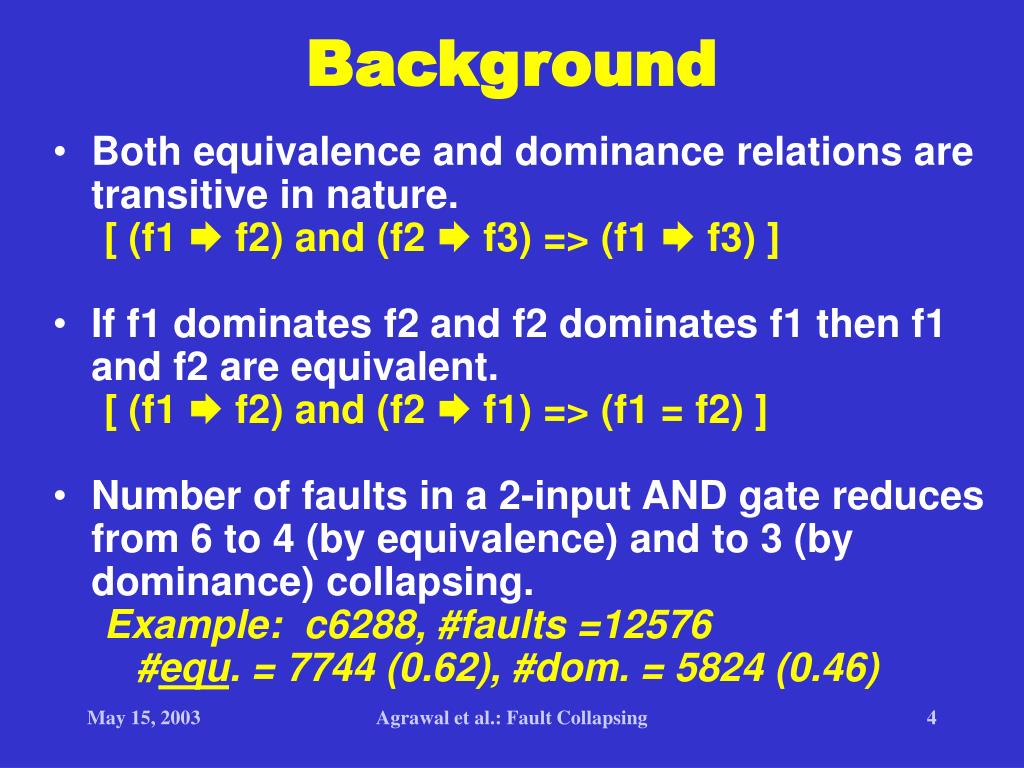 Background

• Both equivalence and dominance relations are transitive in nature.
[ (f1 ➨ f2) and (f2 ➨ f3) => (f1 ➨ f3) ]

• If f1 dominates f2 and f2 dominates f1 then f1 and f2 are equivalent.
[ (f1 ➨ f2) and (f2 ➨ f1) => (f1 = f2) ]

• Number of faults in a 2-input AND gate reduces from 6 to 4 (by equivalence) and to 3 (by dominance) collapsing.
Example: c6288, #faults =12576
#equ. = 7744 (0.62), #dom. = 5824 (0.46)

May 15, 2003

Agrawal et al.: Fault Collapsing

4